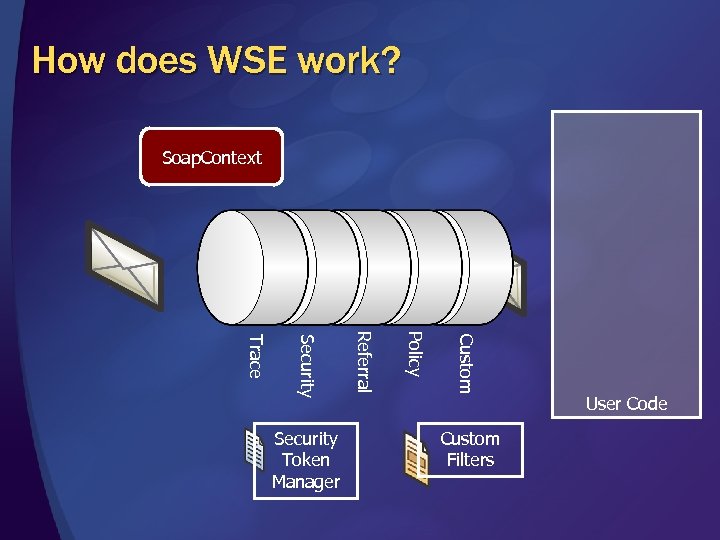 How does WSE work?

SoapContext

Trace

Security

Referral

Policy

Custom

User Code

Security Token Manager

Custom Filters